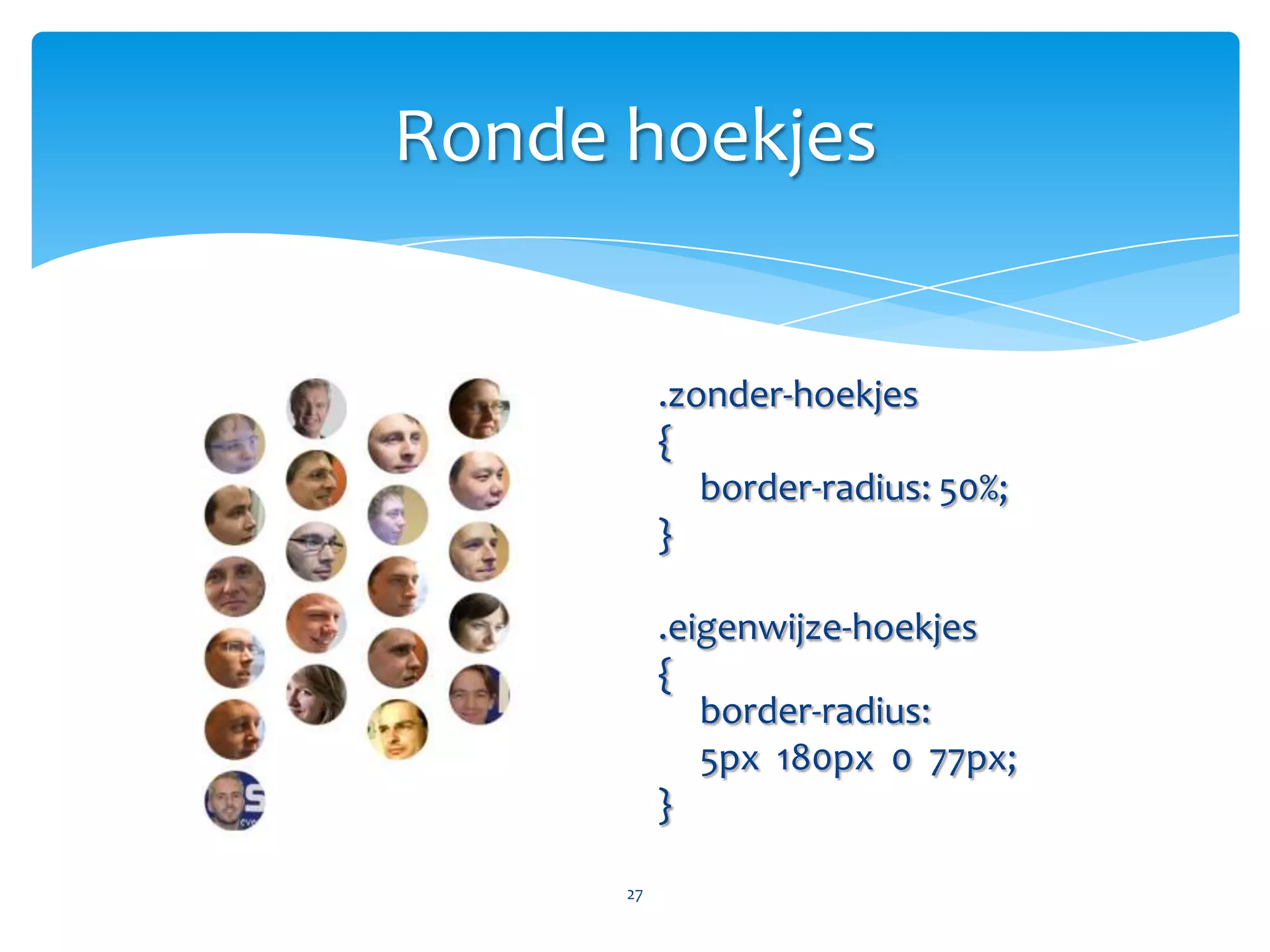 Ronde hoekjes

.zonder-hoekjes
{
border-radius: 50%;
}

.eigenwijze-hoekjes
{
border-radius:
5px 180px 0 77px;
}

27